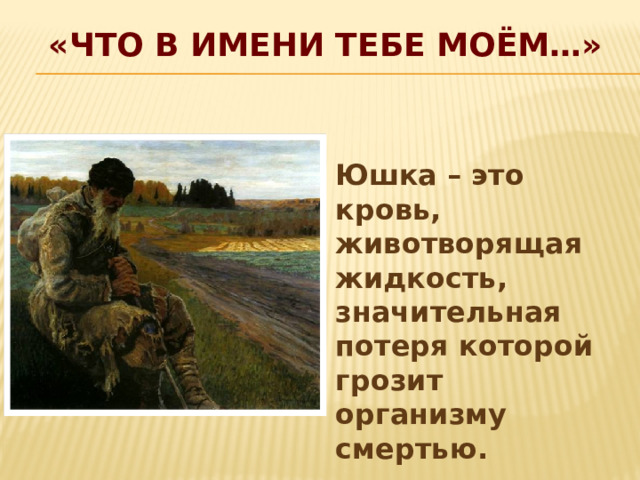 «ЧТО В ИМЕНИ ТЕБЕ МОЁМ…»

Юшка – это кровь, животворящая жидкость, значительная потеря которой грозит организму смертью.